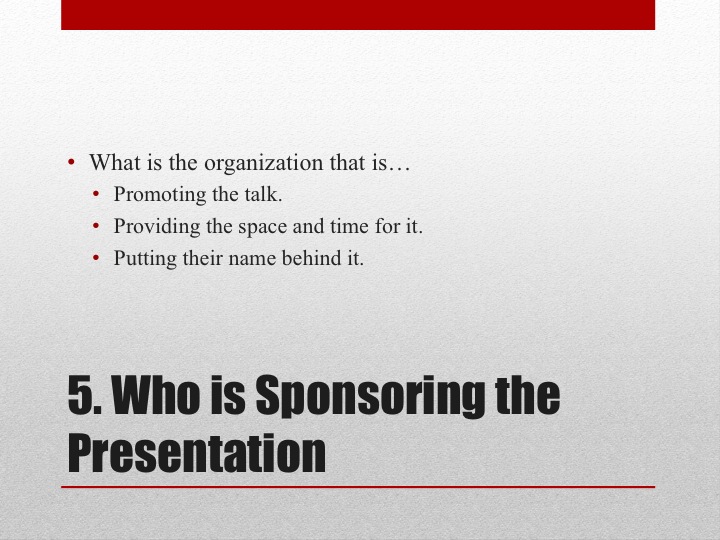 • What is the organization that is…
  • Promoting the talk.
  • Providing the space and time for it.
  • Putting their name behind it.

5. Who is Sponsoring the Presentation